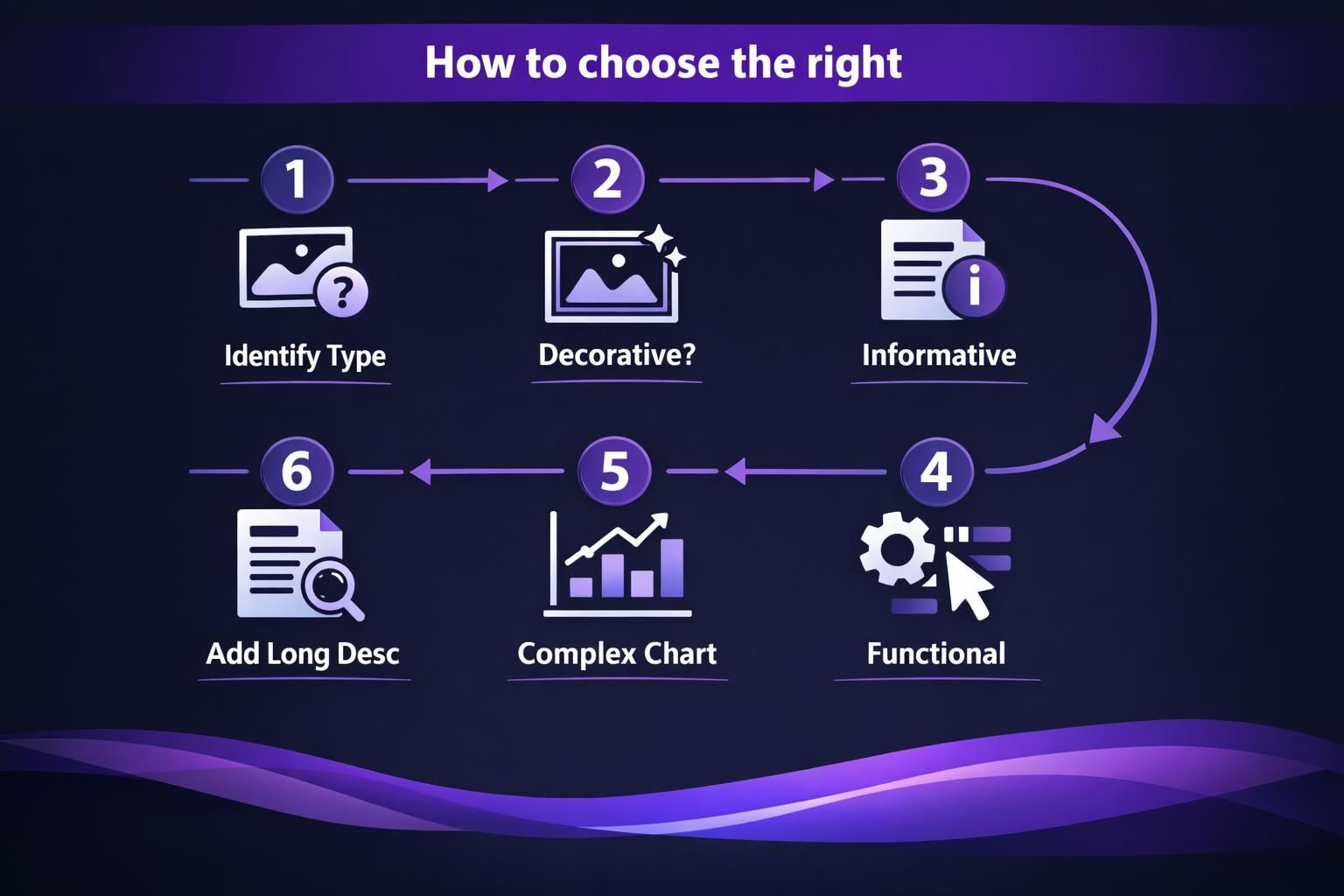 How to choose the right

1
Identify Type

2
Decorative?

3
Informative

4
Functional

5
Complex Chart

6
Add Long Desc